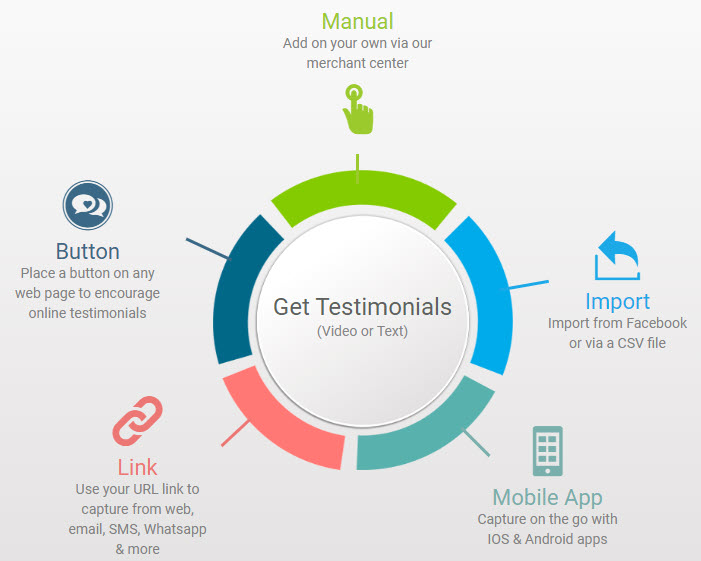 Manual
Add on your own via our merchant center

Button
Place a button on any web page to encourage online testimonials

Get Testimonials
(Video or Text)

Import
Import from Facebook or via a CSV file

Link
Use your URL link to capture from web, email, SMS, Whatsapp & more

Mobile App
Capture on the go with IOS & Android apps